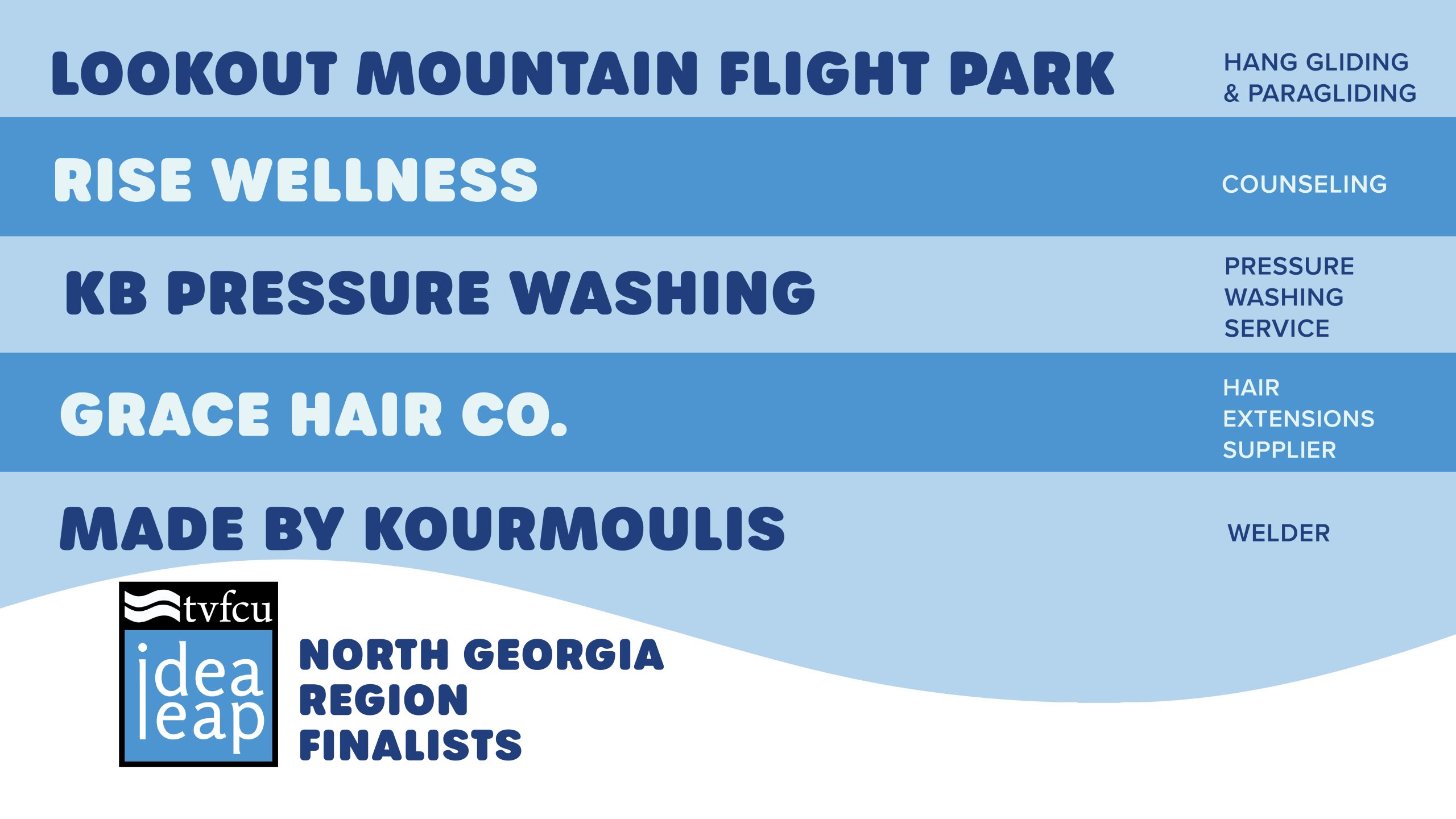 LOOKOUT MOUNTAIN FLIGHT PARK

HANG GLIDING & PARAGLIDING

RISE WELLNESS

COUNSELING

KB PRESSURE WASHING

PRESSURE WASHING SERVICE

GRACE HAIR CO.

HAIR EXTENSIONS SUPPLIER

MADE BY KOURMOULIS

WELDER

tvfcu

idea leap

NORTH GEORGIA REGION FINALISTS